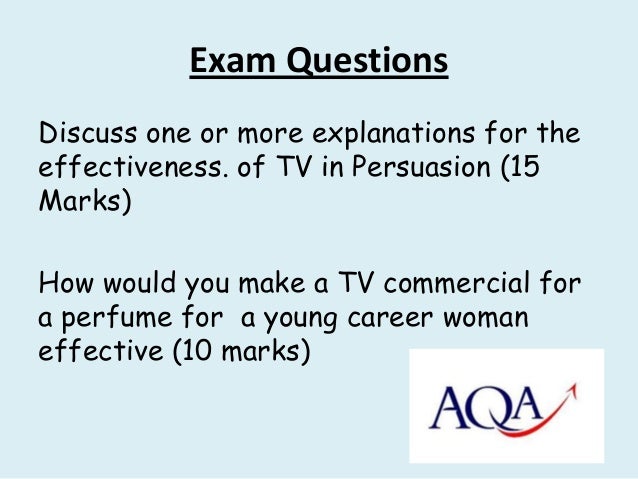 Exam Questions

Discuss one or more explanations for the effectiveness. of TV in Persuasion (15 Marks)

How would you make a TV commercial for a perfume for  a young career woman effective (10 marks)

AQA